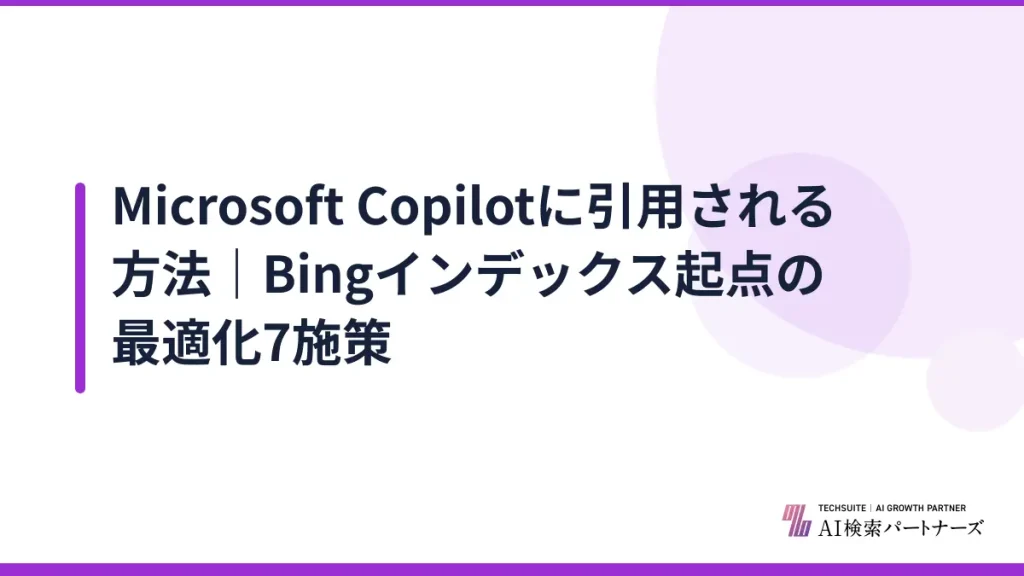 Microsoft Copilotに引用される方法｜Bingインデックス起点の最適化7施策

TECHSUITE | AI GROWTH PARTNER
AI検索パートナーズ